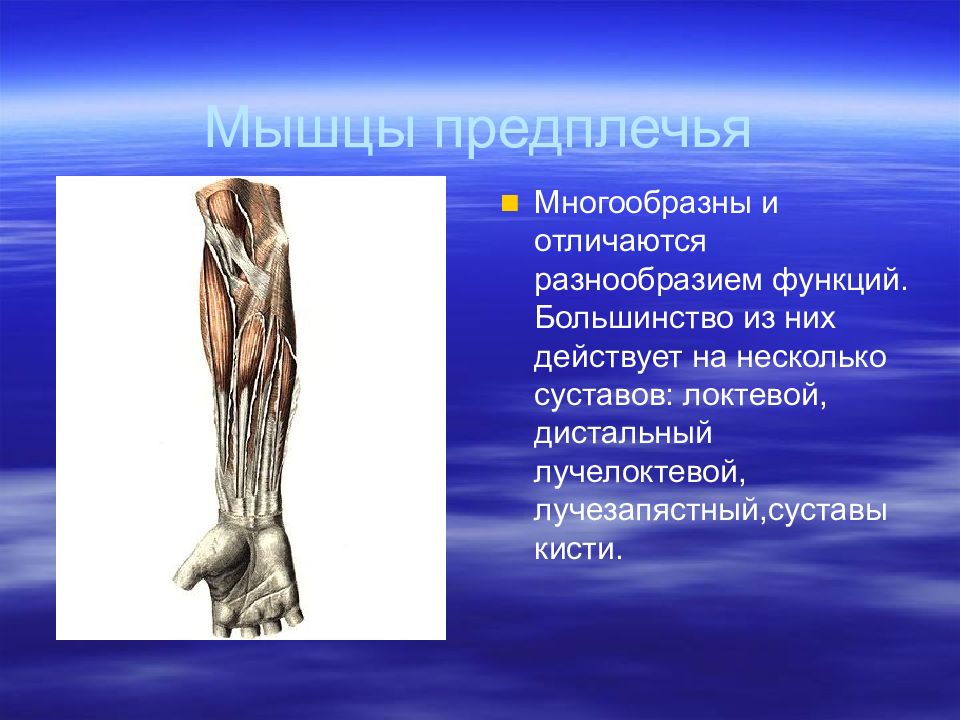 Мышцы предплечья

Многообразны и отличаются разнообразием функций. Большинство из них действует на несколько суставов: локтевой, дистальный лучелоктевой, лучезапястный,суставы кисти.